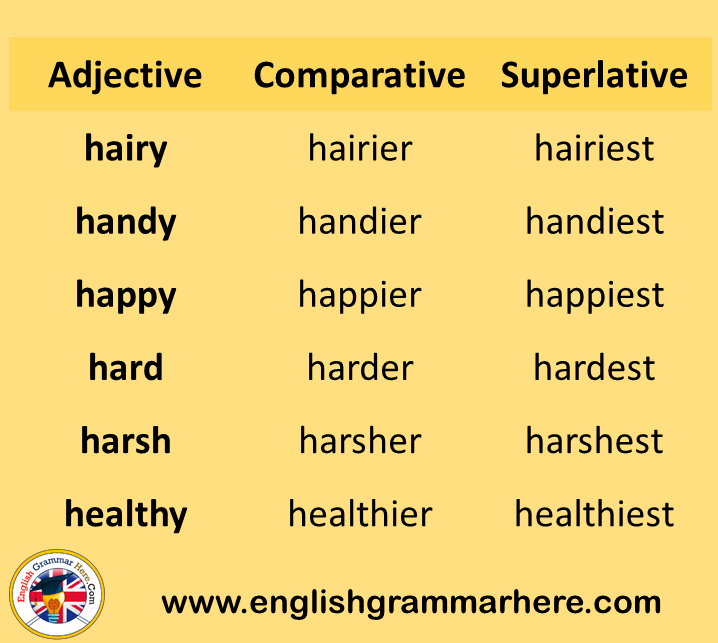 | Adjective | Comparative | Superlative |
|---|---|---|
| hairy | hairier | hairiest |
| handy | handier | handiest |
| happy | happier | happiest |
| hard | harder | hardest |
| harsh | harsher | harshest |
| healthy | healthier | healthiest |

English Grammar Here.Com

www.englishgrammarhere.com